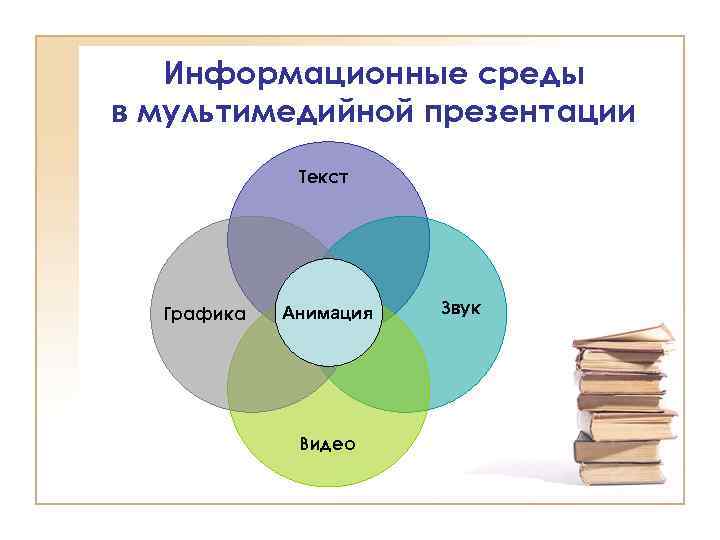 Информационные среды в мультимедийной презентации

Текст

Графика

Анимация

Звук

Видео